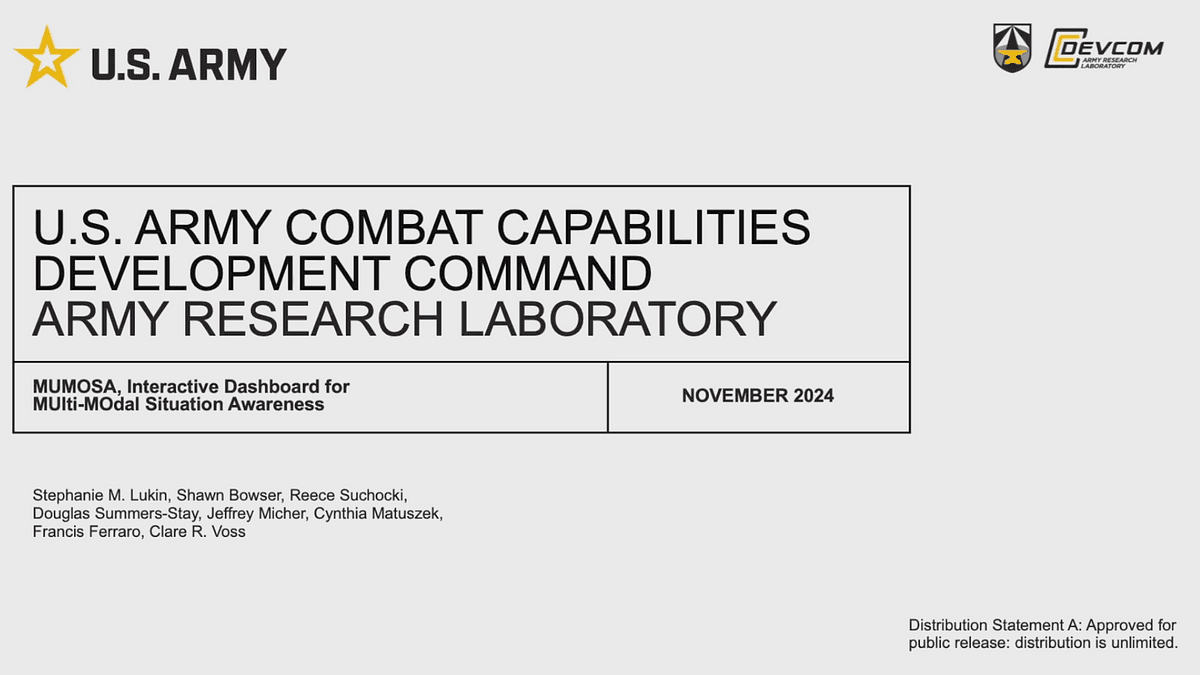 U.S. ARMY

DEVCOM
ARMY RESEARCH LABORATORY

U.S. ARMY COMBAT CAPABILITIES DEVELOPMENT COMMAND
ARMY RESEARCH LABORATORY

MUMOSA, Interactive Dashboard for MUlti-MOdal Situation Awareness

NOVEMBER 2024

Stephanie M. Lukin, Shawn Bowser, Reece Suchocki, Douglas Summers-Stay, Jeffrey Micher, Cynthia Matuszek, Francis Ferraro, Clare R. Voss

Distribution Statement A: Approved for public release: distribution is unlimited.